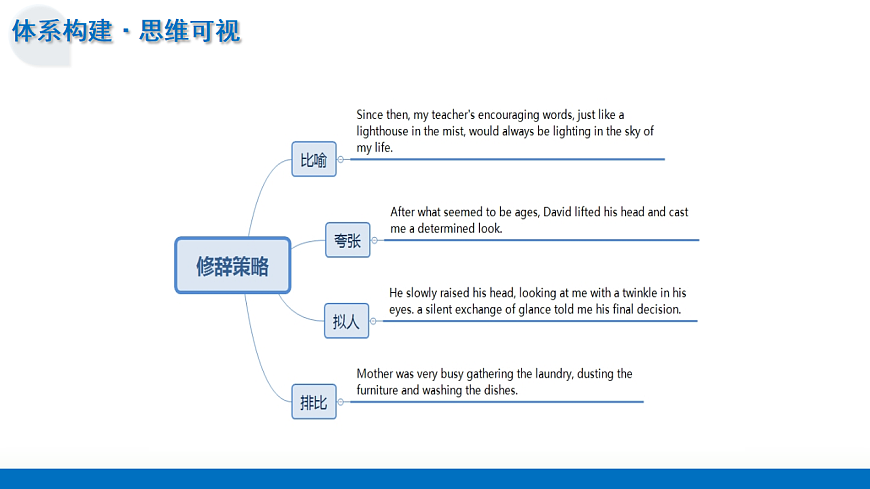 体系构建 · 思维可视

修辞策略

比喻

Since then, my teacher's encouraging words, just like a lighthouse in the mist, would always be lighting in the sky of my life.

夸张

After what seemed to be ages, David lifted his head and cast me a determined look.

拟人

He slowly raised his head, looking at me with a twinkle in his eyes. a silent exchange of glance told me his final decision.

排比

Mother was very busy gathering the laundry, dusting the furniture and washing the dishes.